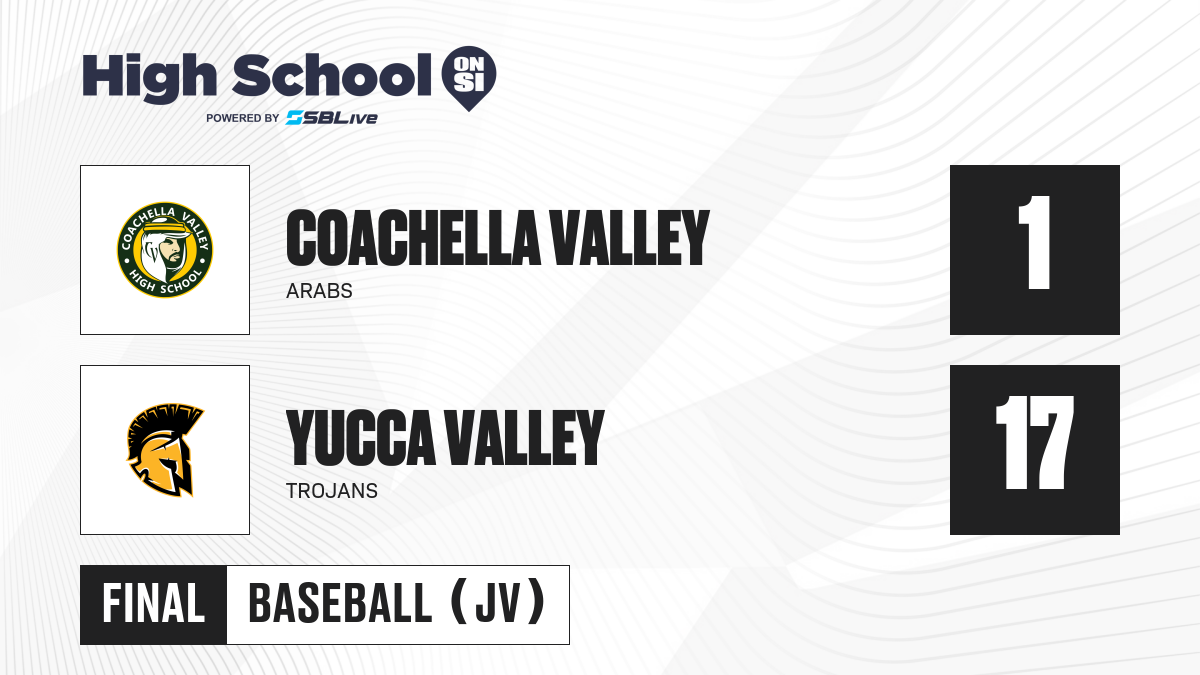 High School ON SI
POWERED BY SBLive

COACHELLA VALLEY HIGH SCHOOL

COACHELLA VALLEY
ARABS

1

YUCCA VALLEY
TROJANS

17

FINAL

BASEBALL (JV)